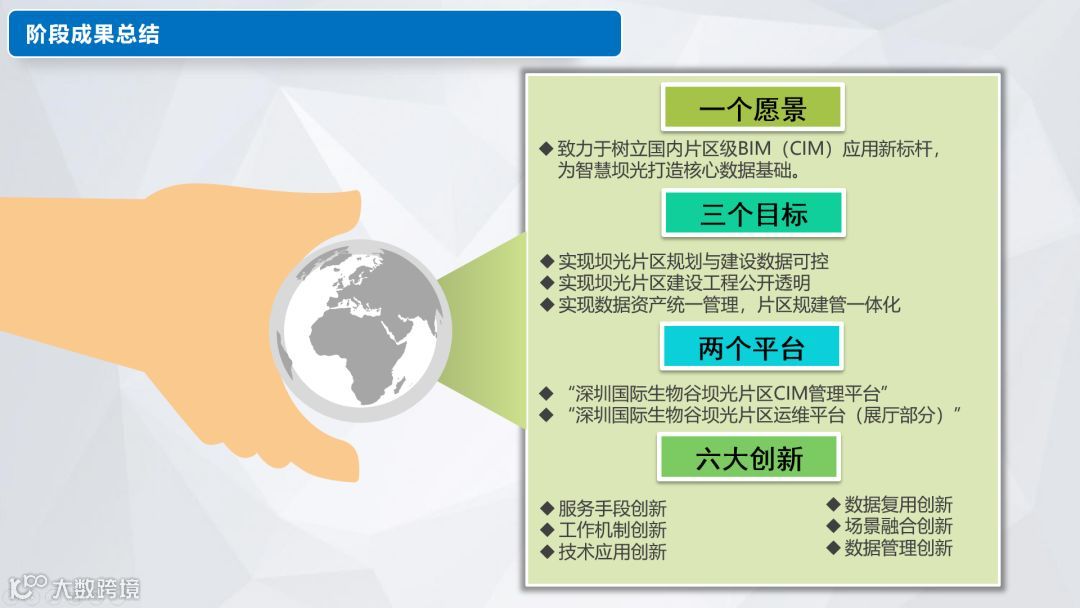 阶段成果总结

一个愿景

◆ 致力于树立国内片区级BIM（CIM）应用新标杆，为智慧坝光打造核心数据基础。

三个目标

◆ 实现坝光片区规划与建设数据可控
◆ 实现坝光片区建设工程公开透明
◆ 实现数据资产统一管理，片区规建管一体化

两个平台

◆ “深圳国际生物谷坝光片区CIM管理平台”
◆ “深圳国际生物谷坝光片区运维平台（展厅部分）”

六大创新

◆ 服务手段创新
◆ 工作机制创新
◆ 技术应用创新

◆ 数据复用创新
◆ 场景融合创新
◆ 数据管理创新

大数跨境